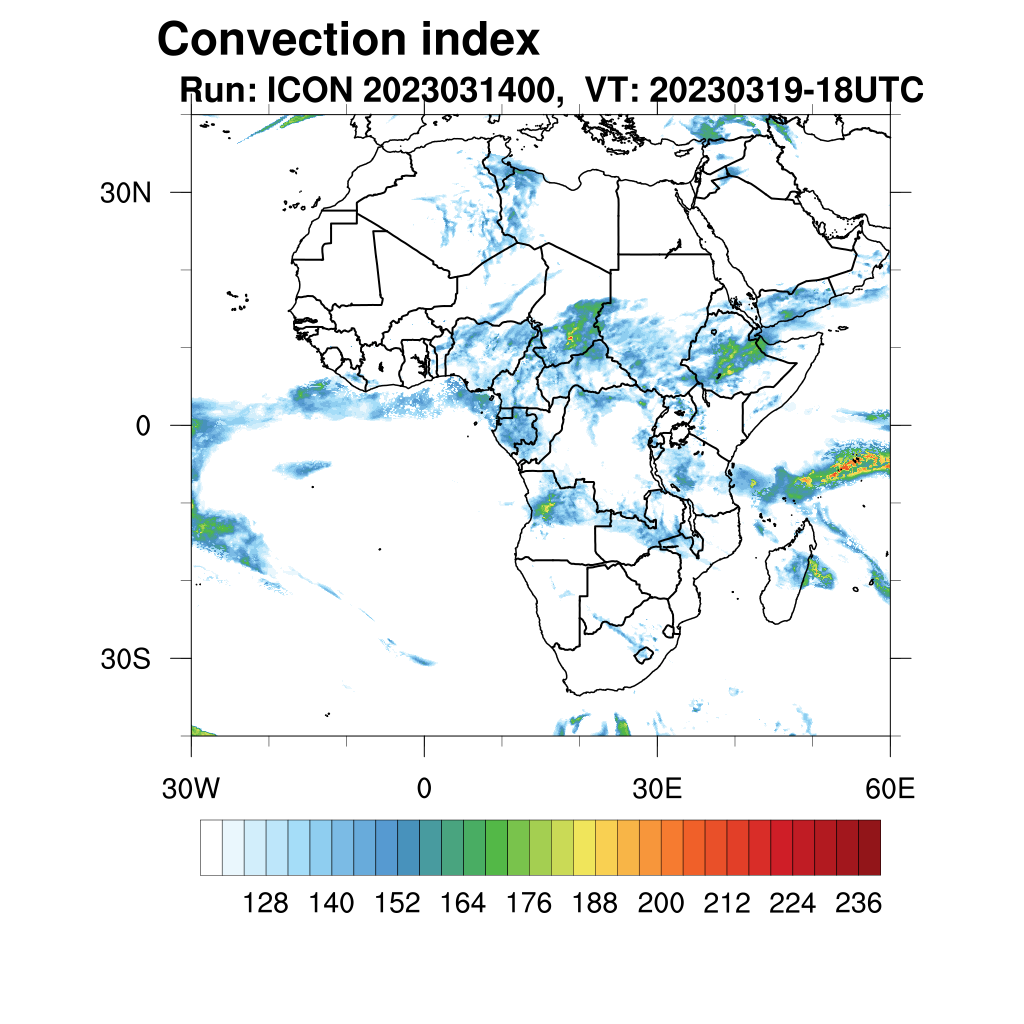 Convection index
Run: ICON 2023031400, VT: 20230319-18UTC

30N
0
30S

30W
0
30E
60E

128 140 152 164 176 188 200 212 224 236